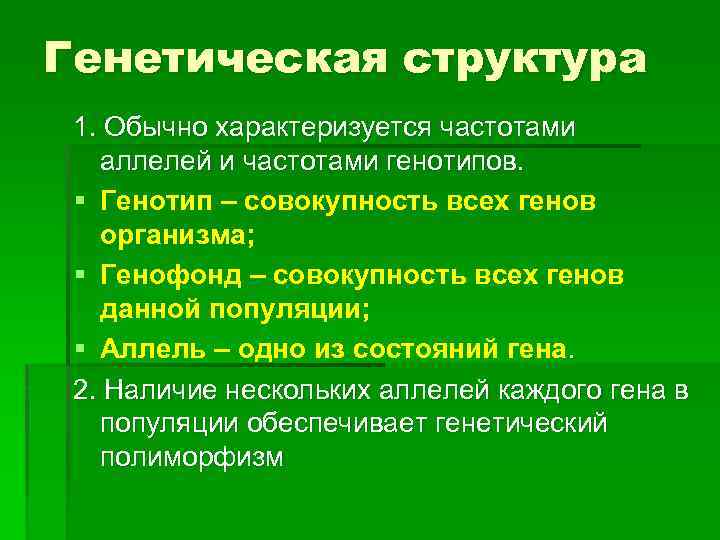 Генетическая структура

1. Обычно характеризуется частотами аллелей и частотами генотипов.

▪ Генотип – совокупность всех генов организма;

▪ Генофонд – совокупность всех генов данной популяции;

▪ Аллель – одно из состояний гена.

2. Наличие нескольких аллелей каждого гена в популяции обеспечивает генетический полиморфизм